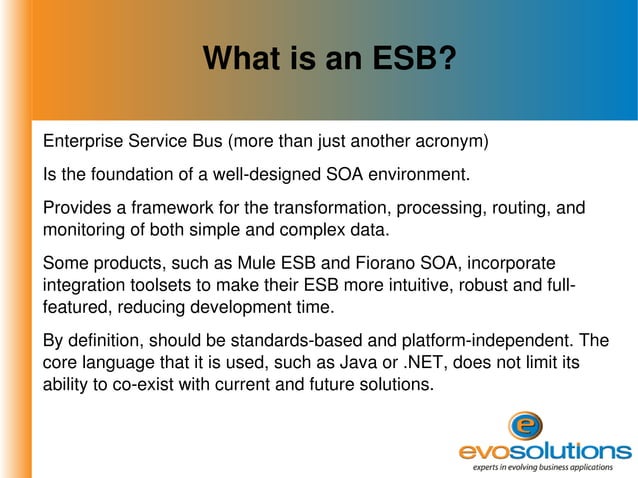 What is an ESB?

Enterprise Service Bus (more than just another acronym)

Is the foundation of a well-designed SOA environment.

Provides a framework for the transformation, processing, routing, and monitoring of both simple and complex data.

Some products, such as Mule ESB and Fiorano SOA, incorporate integration toolsets to make their ESB more intuitive, robust and full-featured, reducing development time.

By definition, should be standards-based and platform-independent. The core language that it is used, such as Java or .NET, does not limit its ability to co-exist with current and future solutions.

e

evosolutions

experts in evolving business applications